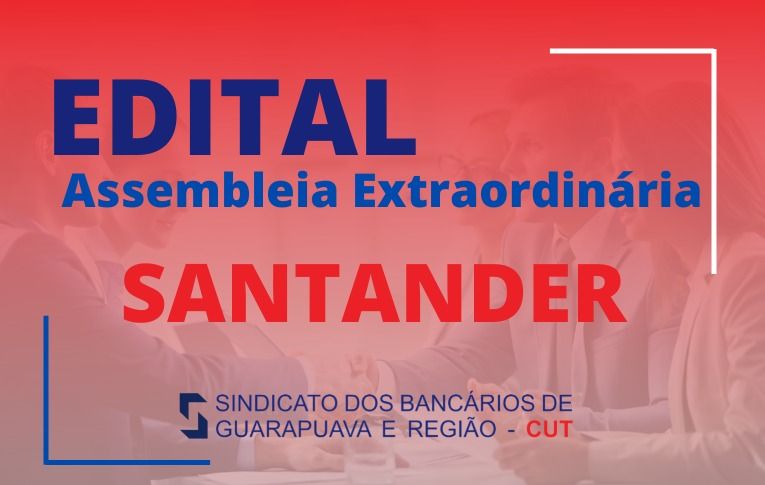 EDITAL
Assembleia Extraordinária

SANTANDER

SINDICATO DOS BANCÁRIOS DE GUARAPUAVA E REGIÃO - CUT